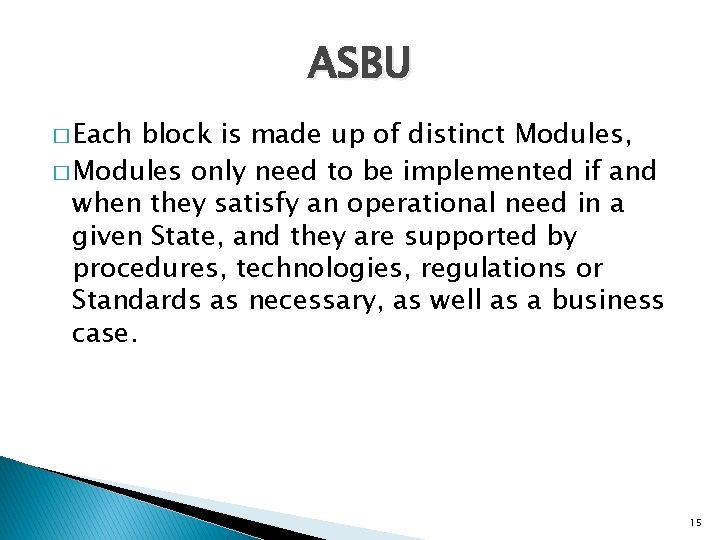 ASBU

□ Each block is made up of distinct Modules,

□ Modules only need to be implemented if and when they satisfy an operational need in a given State, and they are supported by procedures, technologies, regulations or Standards as necessary, as well as a business case.

15